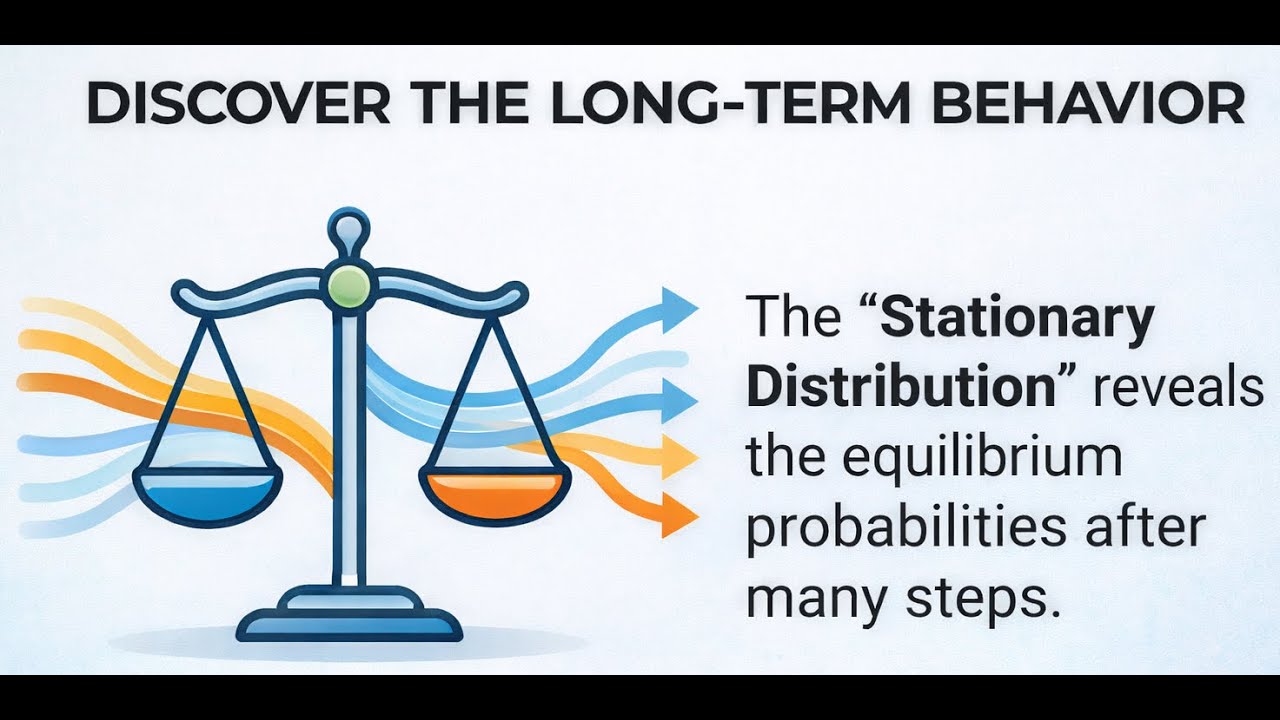 DISCOVER THE LONG-TERM BEHAVIOR

The “Stationary Distribution” reveals the equilibrium probabilities after many steps.